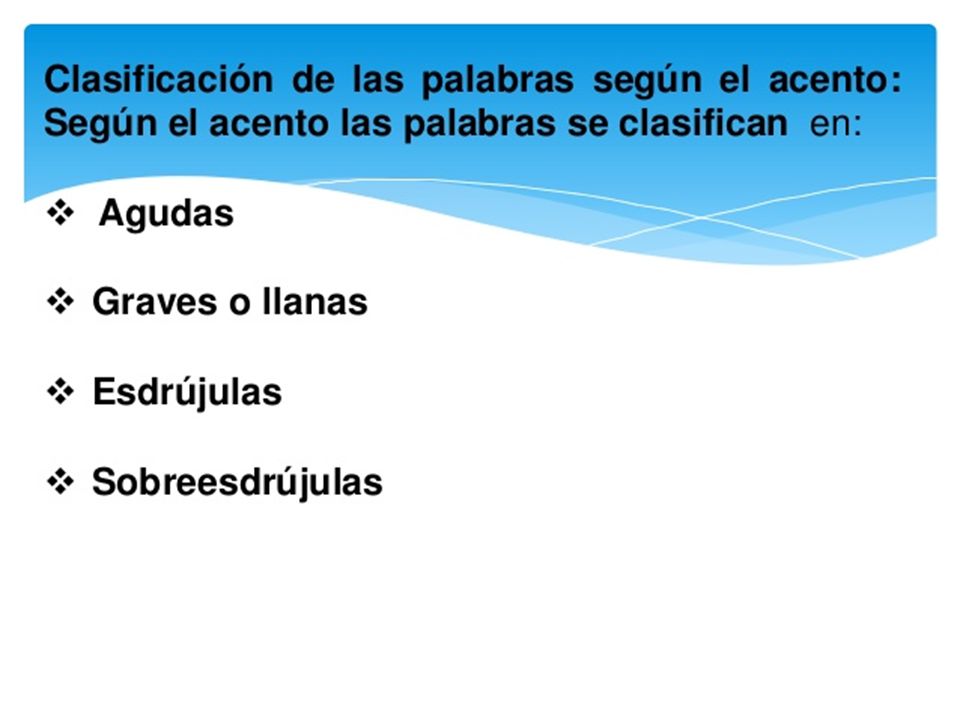 Clasificación de las palabras según el acento: Según el acento las palabras se clasifican en:

❖ Agudas

❖ Graves o llanas

❖ Esdrújulas

❖ Sobreesdrújulas